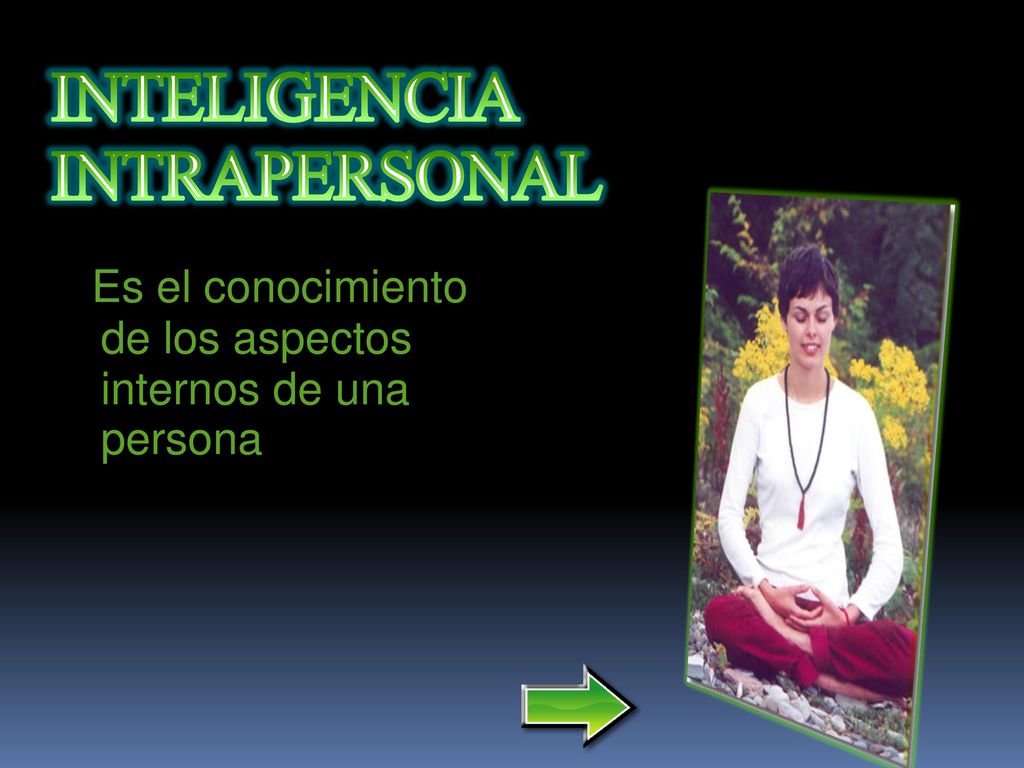 INTELIGENCIA INTRAPERSONAL

Es el conocimiento de los aspectos internos de una persona